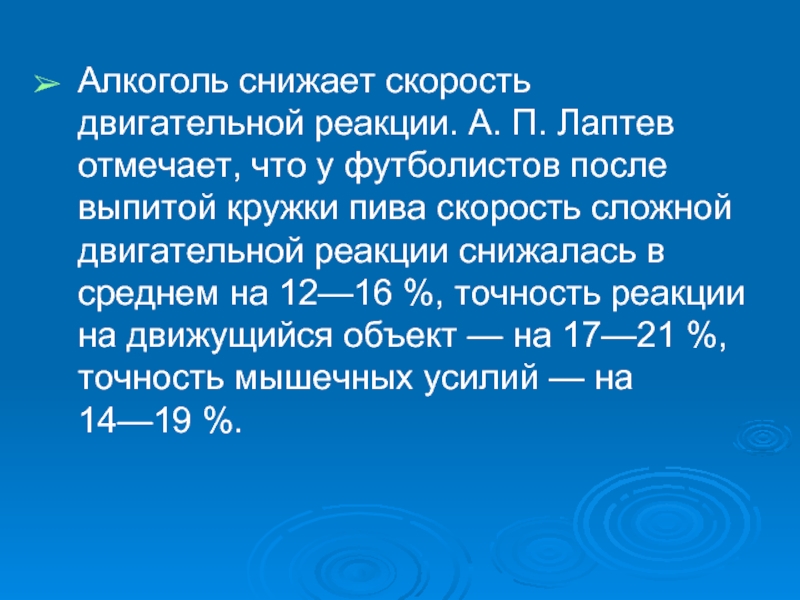 ➢ Алкоголь снижает скорость двигательной реакции. А. П. Лаптев отмечает, что у футболистов после выпитой кружки пива скорость сложной двигательной реакции снижалась в среднем на 12—16 %, точность реакции на движущийся объект — на 17—21 %, точность мышечных усилий — на 14—19 %.